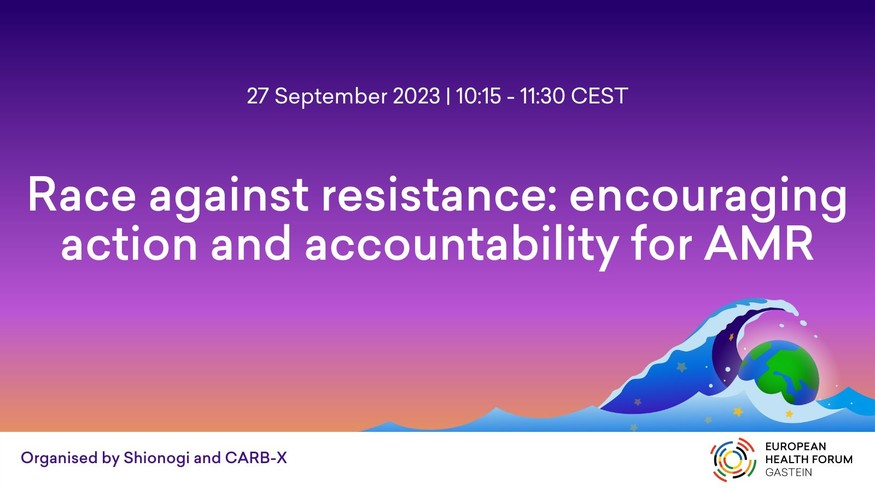 27 September 2023 | 10:15 - 11:30 CEST

Race against resistance: encouraging action and accountability for AMR

Organised by Shionogi and CARB-X

EUROPEAN HEALTH FORUM GASTEIN